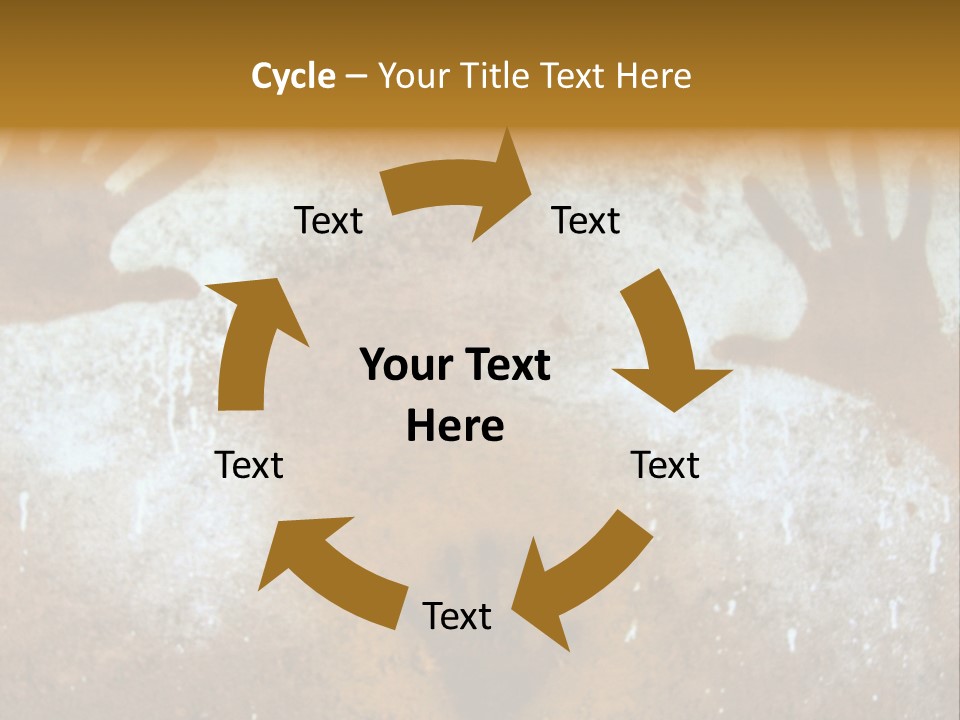 Cycle – Your Title Text Here

Text

Text

Your Text Here

Text

Text

Text